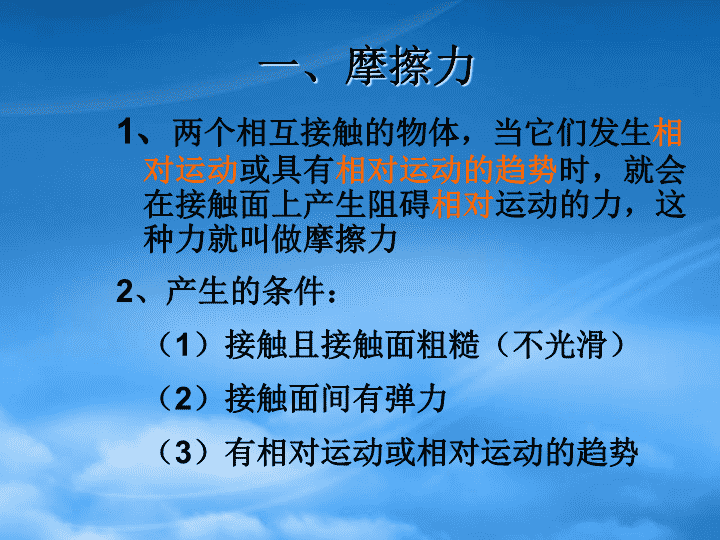 一、摩擦力

1、两个相互接触的物体，当它们发生相对运动或具有相对运动的趋势时，就会在接触面上产生阻碍相对运动的力，这种力就叫做摩擦力

2、产生的条件：

（1）接触且接触面粗糙（不光滑）

（2）接触面间有弹力

（3）有相对运动或相对运动的趋势